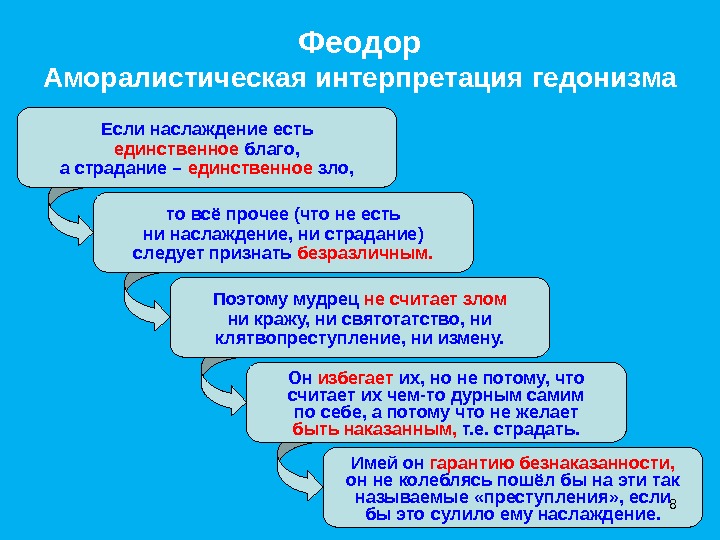 Феодор
Аморалистическая интерпретация гедонизма

Если наслаждение есть единственное благо, а страдание – единственное зло,

то всё прочее (что не есть ни наслаждение, ни страдание) следует признать безразличным.

Поэтому мудрец не считает злом ни кражу, ни святотатство, ни клятвопреступление, ни измену.

Он избегает их, но не потому, что считает их чем-то дурным самим по себе, а потому что не желает быть наказанным, т.е. страдать.

Имей он гарантию безнаказанности, он не колеблясь пошёл бы на эти так называемые «преступления», если бы это сулило ему наслаждение.

8